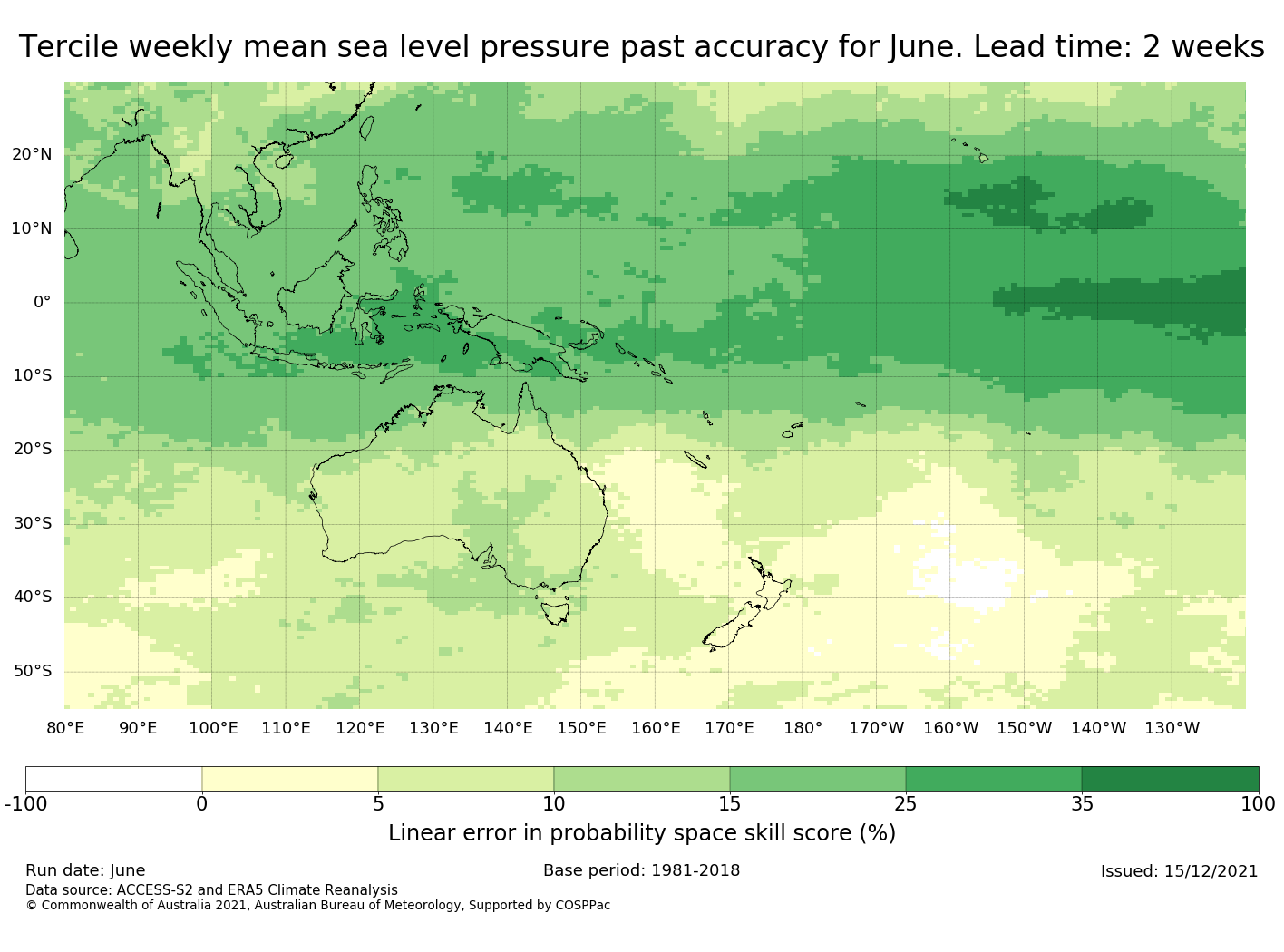 Tercile weekly mean sea level pressure past accuracy for June. Lead time: 2 weeks

20°N
10°N
0°
10°S
20°S
30°S
40°S
50°S

80°E 90°E 100°E 110°E 120°E 130°E 140°E 150°E 160°E 170°E 180° 170°W 160°W 150°W 140°W 130°W

-100 0 5 10 15 25 35 100

Linear error in probability space skill score (%)

Run date: June
Base period: 1981-2018
Issued: 15/12/2021
Data source: ACCESS-S2 and ERA5 Climate Reanalysis
© Commonwealth of Australia 2021, Australian Bureau of Meteorology, Supported by COSPPac